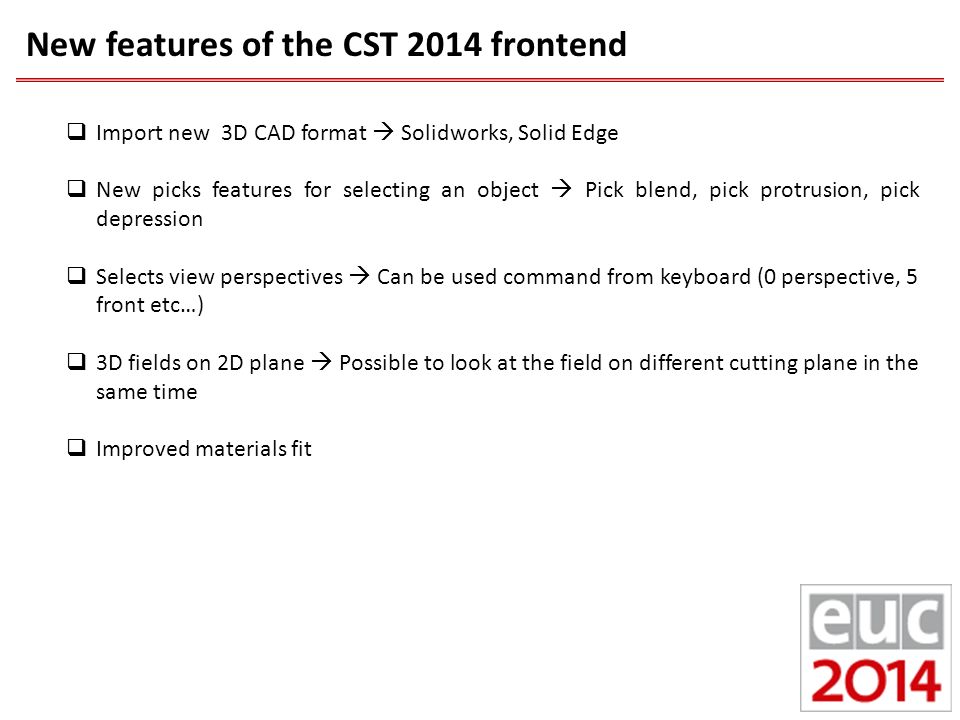 New features of the CST 2014 frontend

❑ Import new 3D CAD format → Solidworks, Solid Edge

❑ New picks features for selecting an object → Pick blend, pick protrusion, pick depression

❑ Selects view perspectives → Can be used command from keyboard (0 perspective, 5 front etc…)

❑ 3D fields on 2D plane → Possible to look at the field on different cutting plane in the same time

❑ Improved materials fit

euc
2014